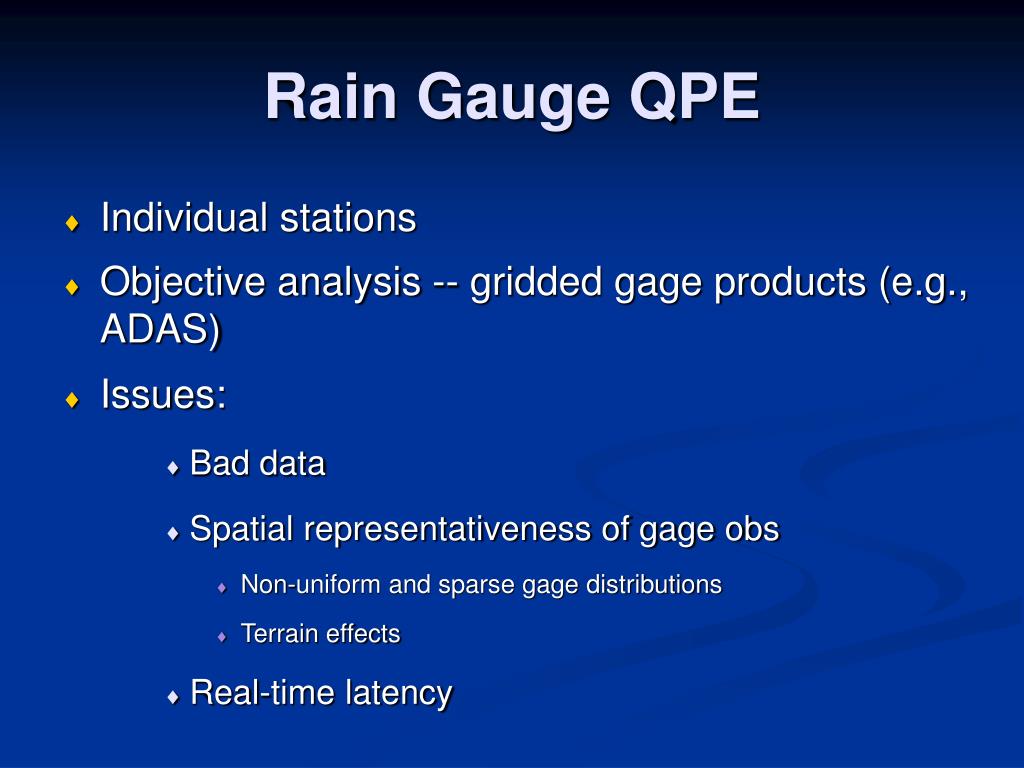 Rain Gauge QPE

♦ Individual stations
♦ Objective analysis -- gridded gage products (e.g., ADAS)
♦ Issues:
  ♦ Bad data
  ♦ Spatial representativeness of gage obs
    ♦ Non-uniform and sparse gage distributions
    ♦ Terrain effects
  ♦ Real-time latency